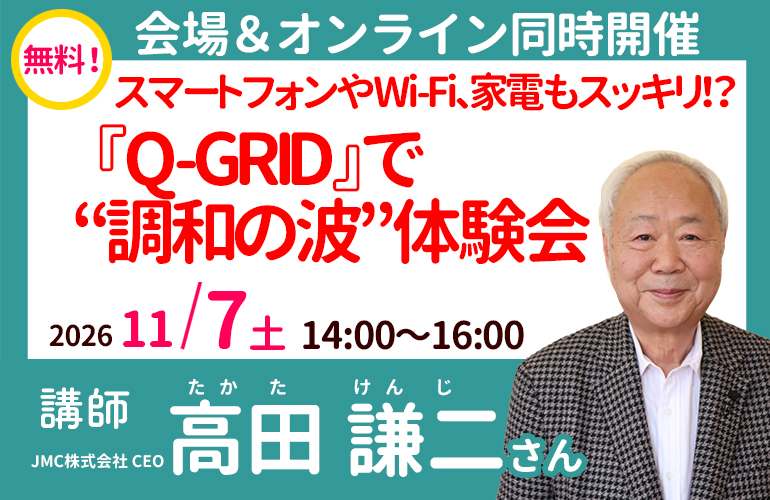 会場＆オンライン同時開催

無料！

スマートフォンやWi-Fi、家電もスッキリ!?

『Q-GRID』で
“調和の波”体験会

2026 11/7土 14:00～16:00

講師
JMC株式会社 CEO

たかた けんじ
高田 謙二さん